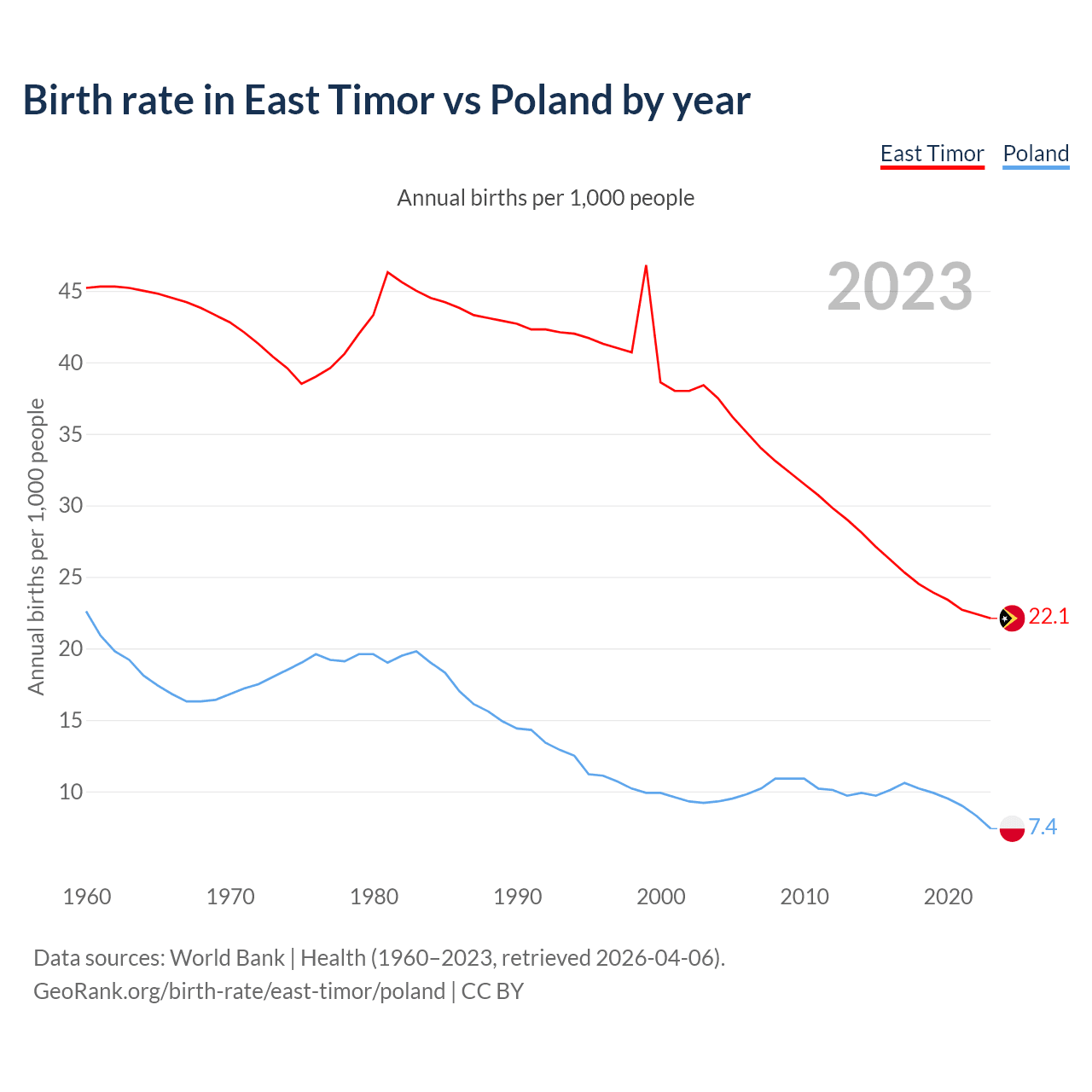 Birth rate in East Timor vs Poland by year

East Timor Poland

Annual births per 1,000 people

2023

Annual births per 1,000 people

45
40
35
30
25
20
15
10

22.1
7.4

1960 1970 1980 1990 2000 2010 2020

Data sources: World Bank | Health (1960–2023, retrieved 2026-04-06).
GeoRank.org/birth-rate/east-timor/poland | CC BY